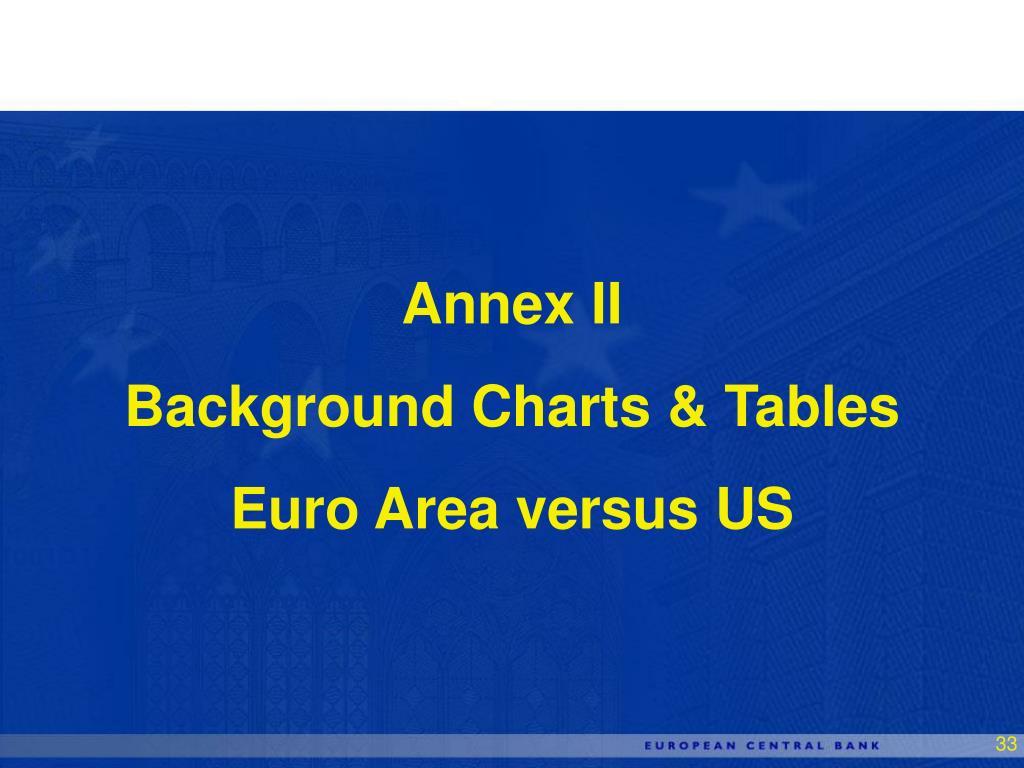 Annex II

Background Charts & Tables

Euro Area versus US

EUROPEAN CENTRAL BANK

33